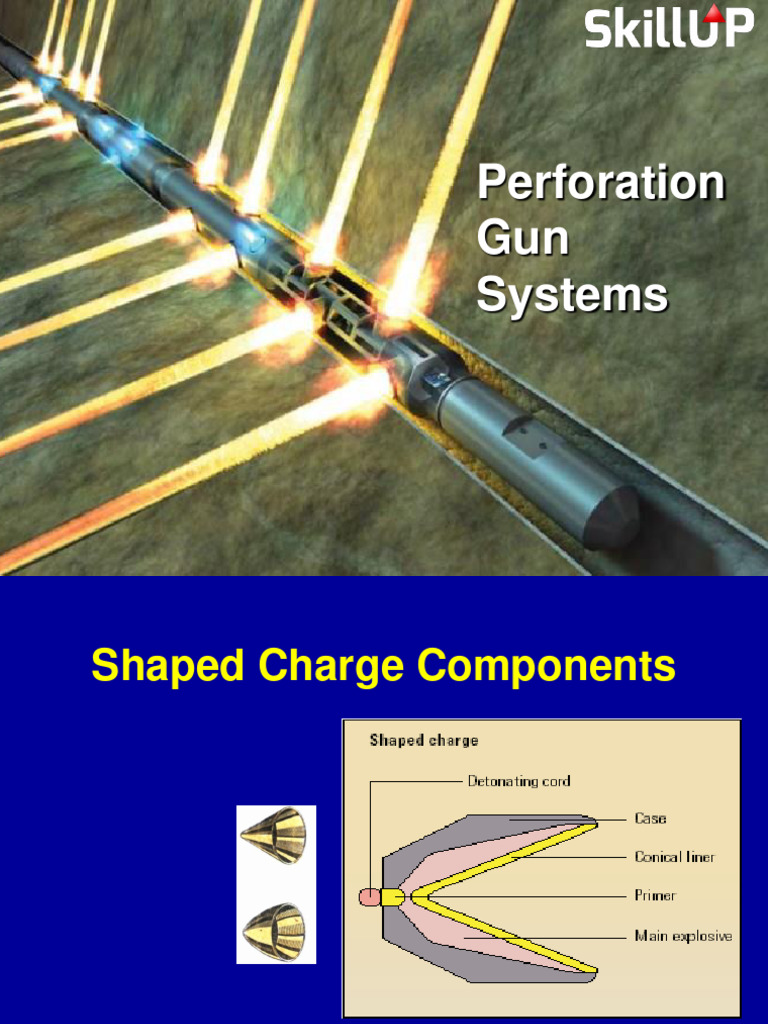 SkillUP

Perforation Gun Systems

Shaped Charge Components

Shaped charge

Detonating cord

Case

Conical liner

Primer

Main explosive